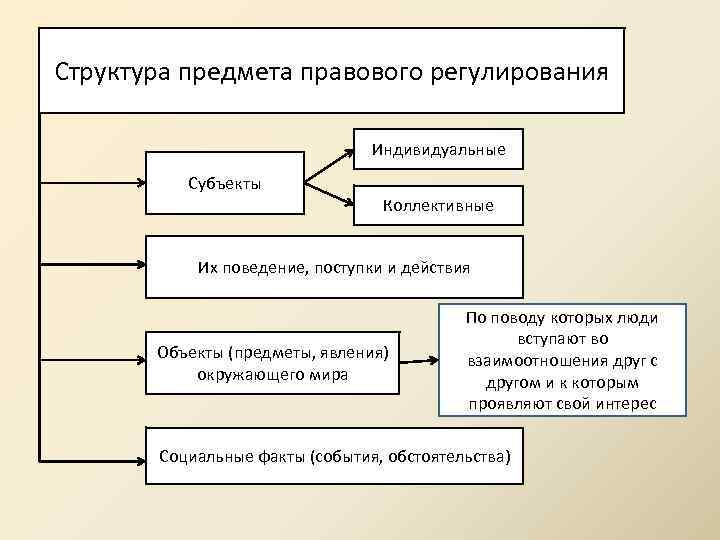 Структура предмета правового регулирования

Субъекты

Индивидуальные

Коллективные

Их поведение, поступки и действия

Объекты (предметы, явления) окружающего мира

По поводу которых люди вступают во взаимоотношения друг с другом и к которым проявляют свой интерес

Социальные факты (события, обстоятельства)